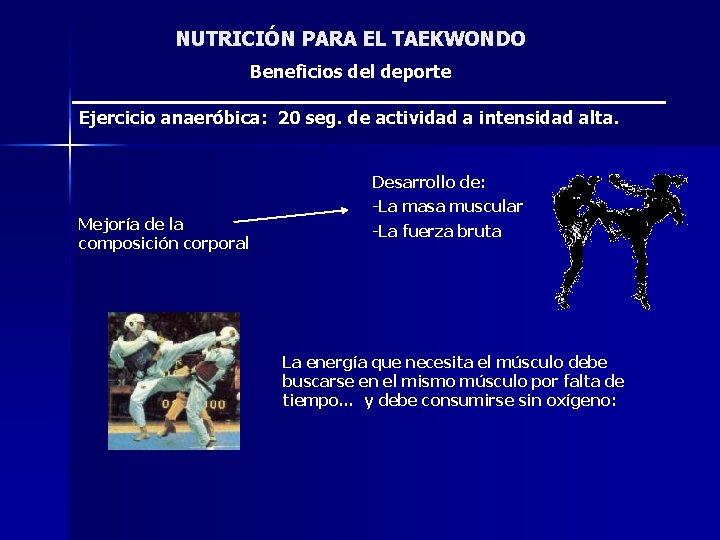 NUTRICIÓN PARA EL TAEKWONDO

Beneficios del deporte

Ejercicio anaeróbica: 20 seg. de actividad a intensidad alta.

Mejoría de la composición corporal

Desarrollo de:
-La masa muscular
-La fuerza bruta

La energía que necesita el músculo debe buscarse en el mismo músculo por falta de tiempo... y debe consumirse sin oxígeno: